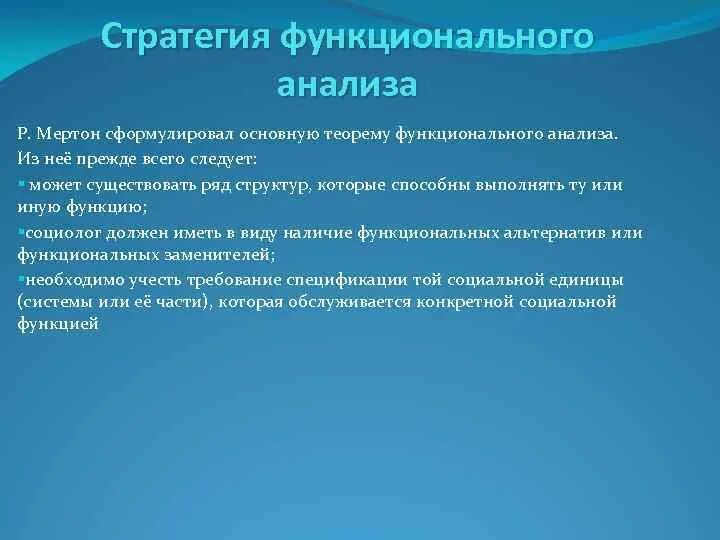 Стратегия функционального анализа

Р. Мертон сформулировал основную теорему функционального анализа.

Из неё прежде всего следует:

▪ может существовать ряд структур, которые способны выполнять ту или иную функцию;

▪социолог должен иметь в виду наличие функциональных альтернатив или функциональных заменителей;

▪необходимо учесть требование спецификации той социальной единицы (системы или её части), которая обслуживается конкретной социальной функцией